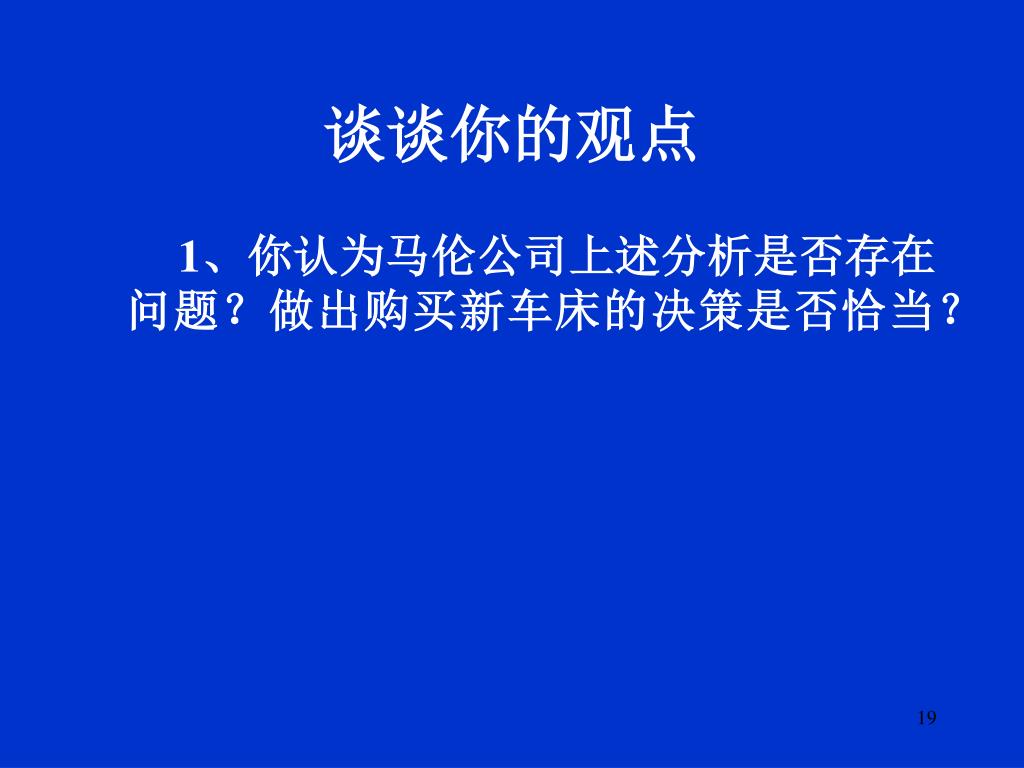 谈谈你的观点

1、你认为马伦公司上述分析是否存在问题？做出购买新车床的决策是否恰当？

19